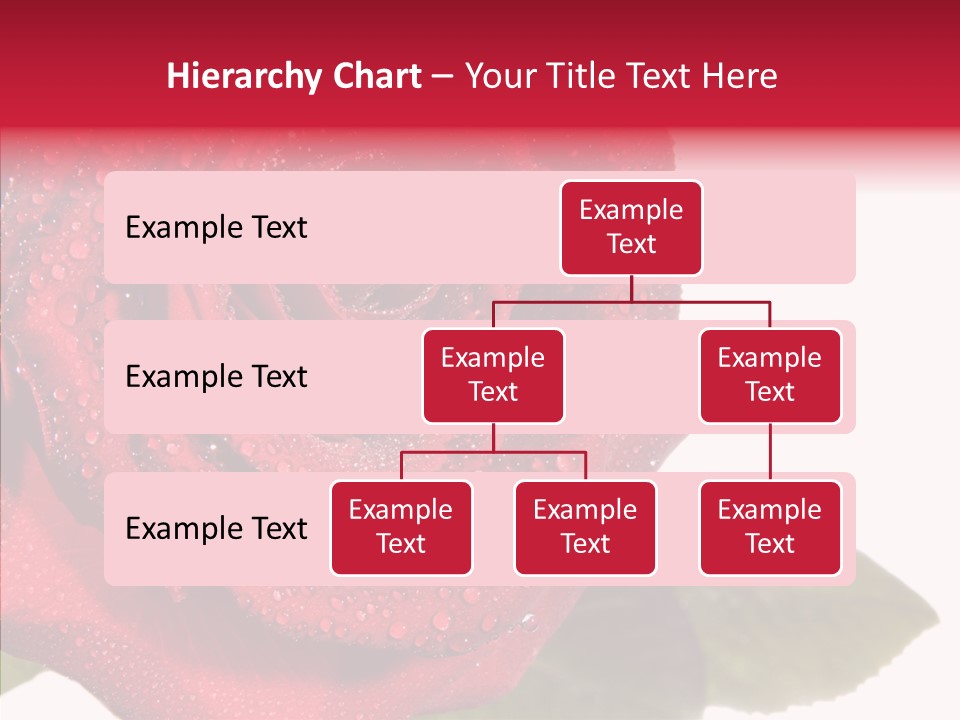 Hierarchy Chart – Your Title Text Here

Example Text

Example Text

Example Text

Example Text

Example Text

Example Text

Example Text

Example Text

Example Text